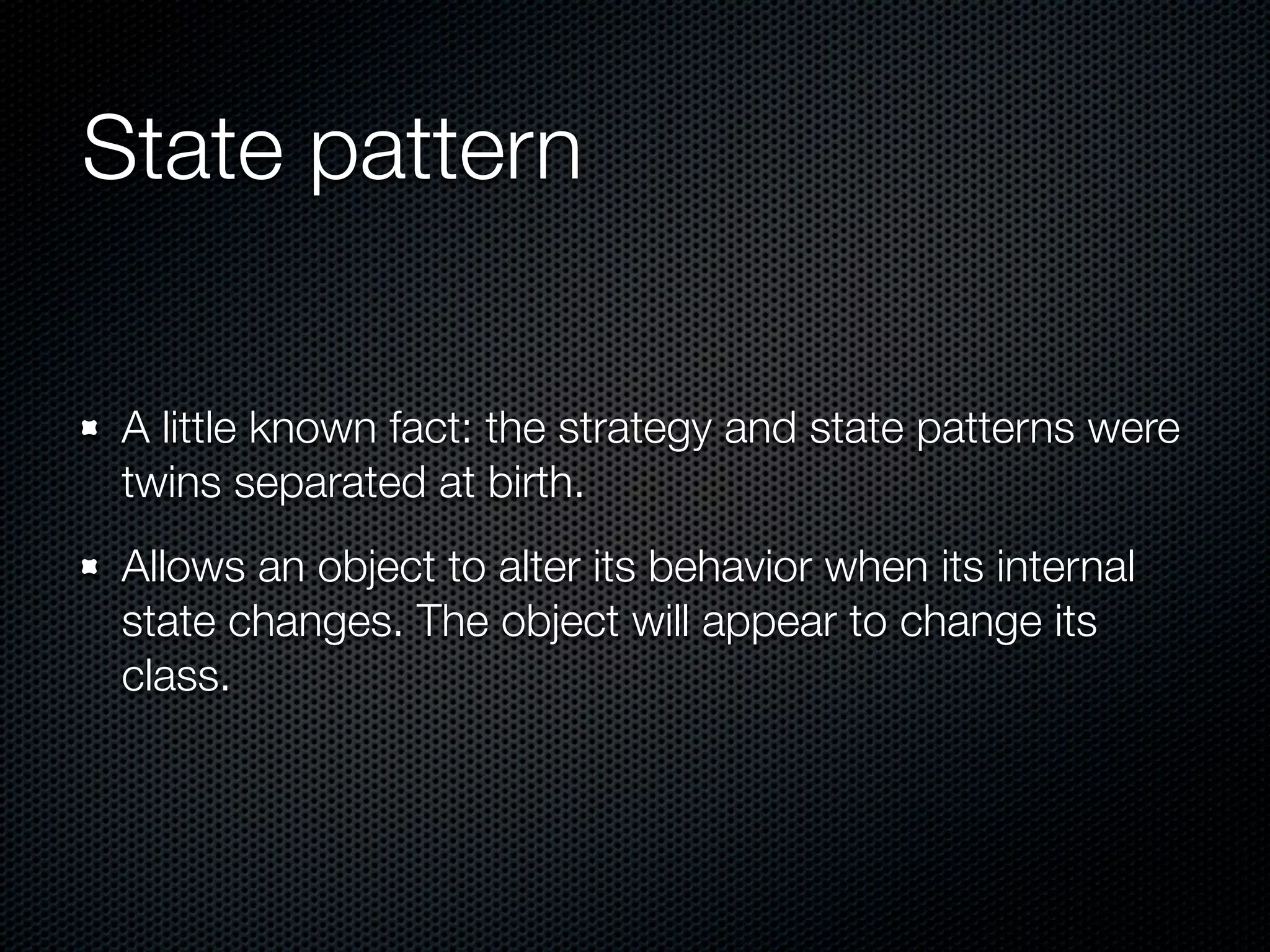 State pattern

- A little known fact: the strategy and state patterns were twins separated at birth.
- Allows an object to alter its behavior when its internal state changes. The object will appear to change its class.